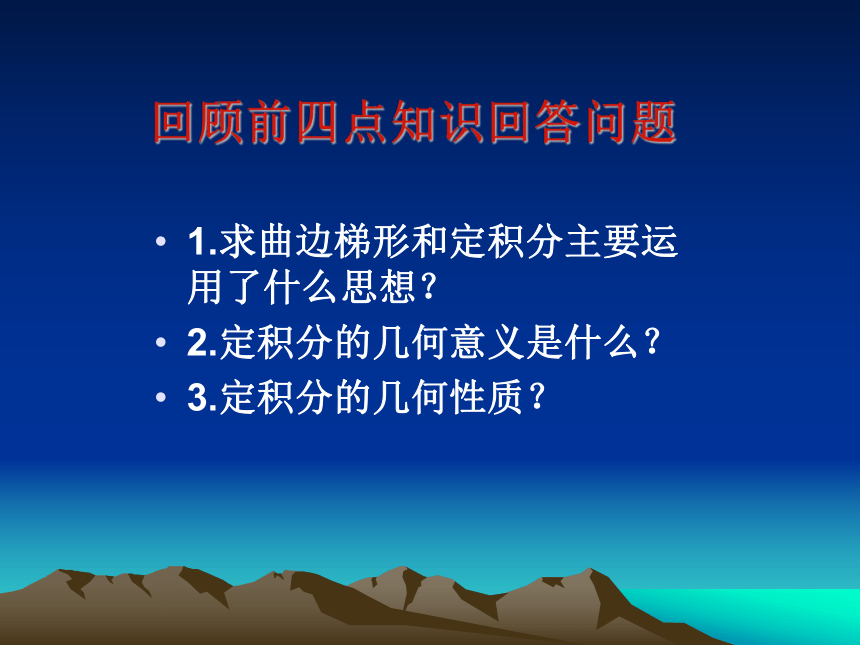 回顾前四点知识回答问题

• 1.求曲边梯形和定积分主要运用了什么思想?
• 2.定积分的几何意义是什么?
• 3.定积分的几何性质?